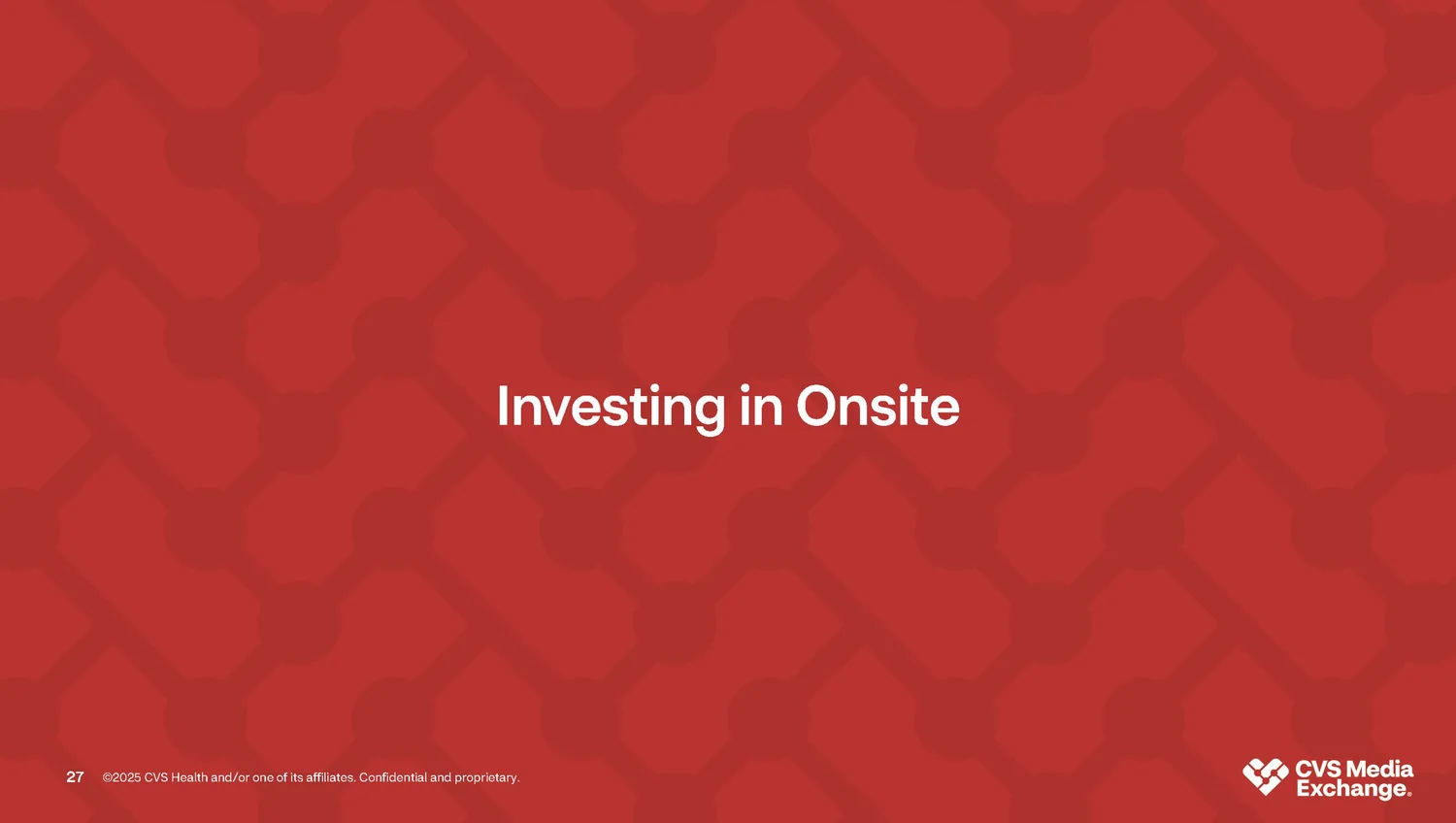 Investing in Onsite

27 ©2025 CVS Health and/or one of its affiliates. Confidential and proprietary.

CVS Media Exchange.